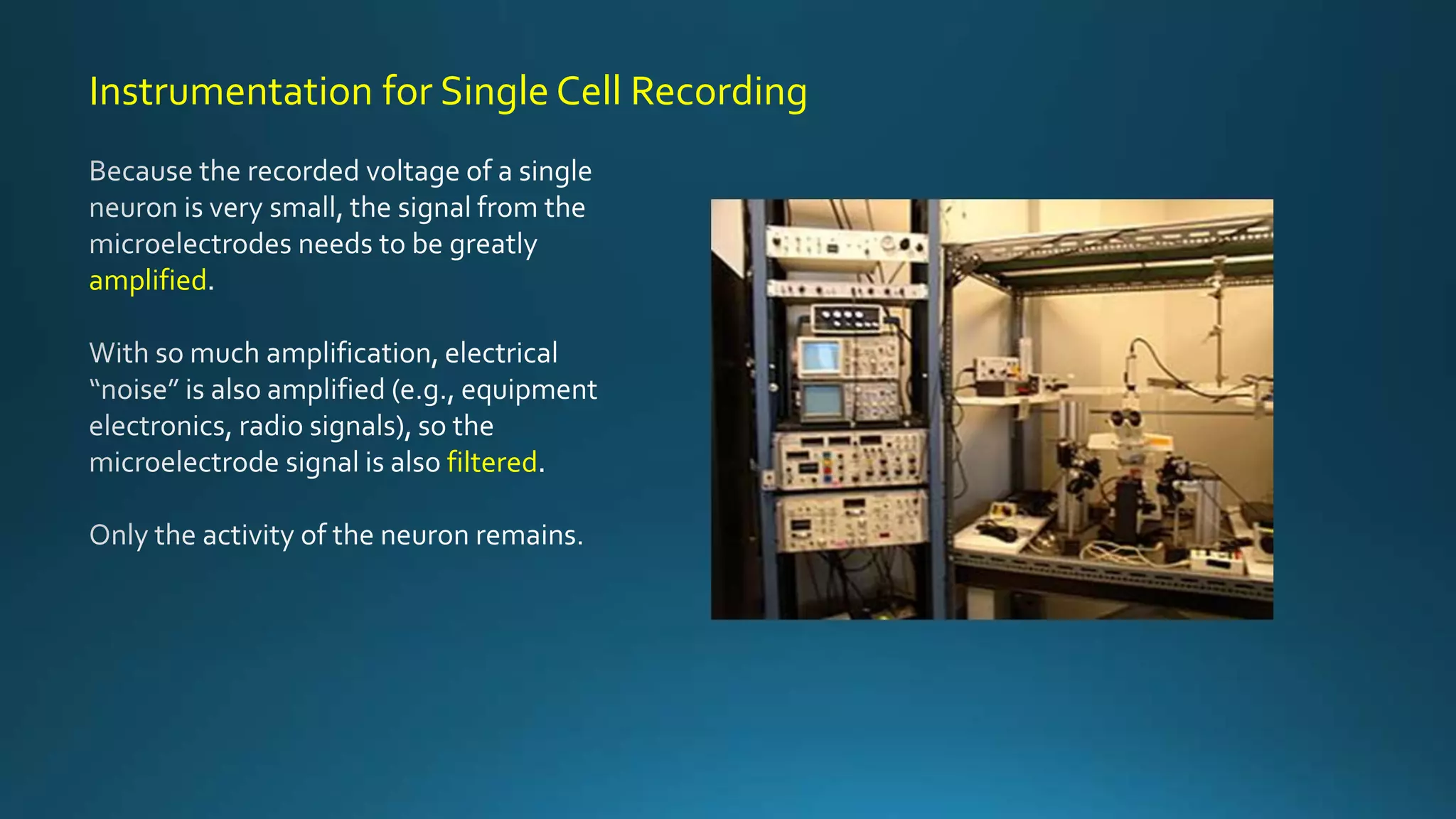 Instrumentation for Single Cell Recording

Because the recorded voltage of a single neuron is very small, the signal from the microelectrodes needs to be greatly amplified.

With so much amplification, electrical “noise” is also amplified (e.g., equipment electronics, radio signals), so the microelectrode signal is also filtered.

Only the activity of the neuron remains.